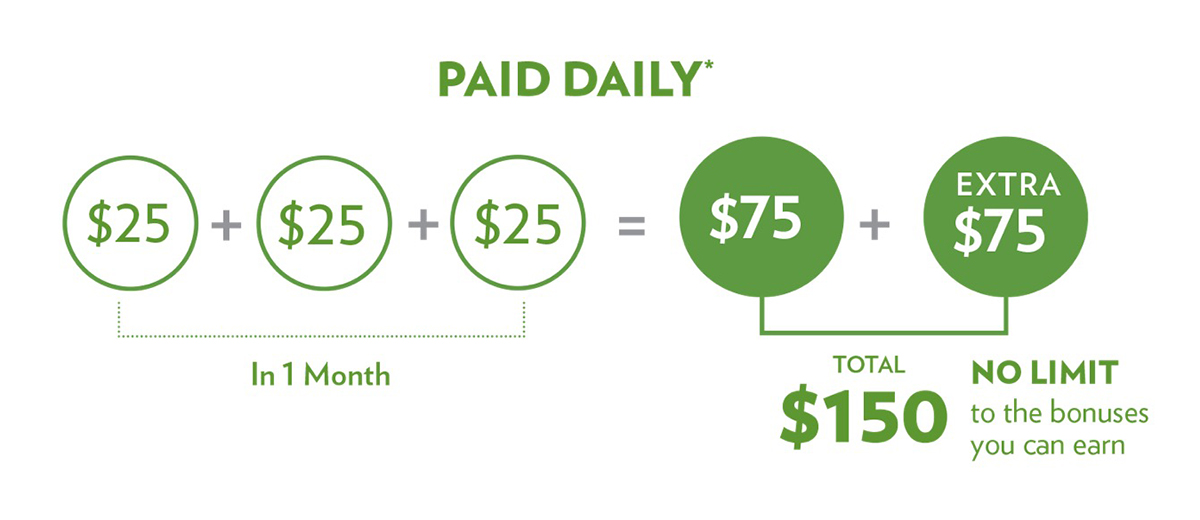 PAID DAILY*

\$25 + \$25 + \$25 = \$75 + EXTRA \$75

In 1 Month

TOTAL
\$150

NO LIMIT
to the bonuses you can earn